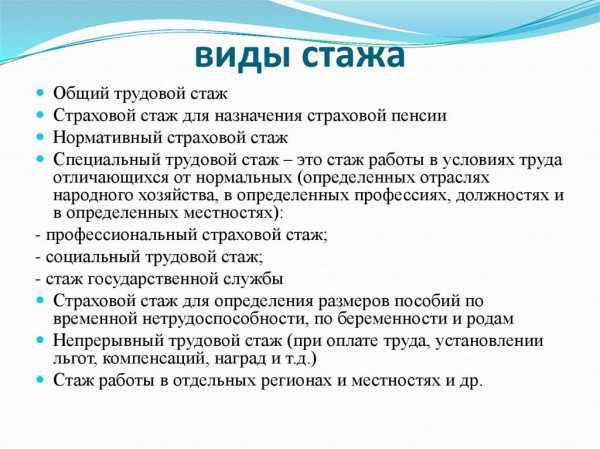 виды стажа

- Общий трудовой стаж
- Страховой стаж для назначения страховой пенсии
- Нормативный страховой стаж
- Специальный трудовой стаж – это стаж работы в условиях труда отличающихся от нормальных (определенных отраслях народного хозяйства, в определенных профессиях, должностях и в определенных местностях):

- профессиональный страховой стаж;
- социальный трудовой стаж;
- стаж государственной службы

- Страховой стаж для определения размеров пособий по временной нетрудоспособности, по беременности и родам
- Непрерывный трудовой стаж (при оплате труда, установлении льгот, компенсаций, наград и т.д.)
- Стаж работы в отдельных регионах и местностях и др.